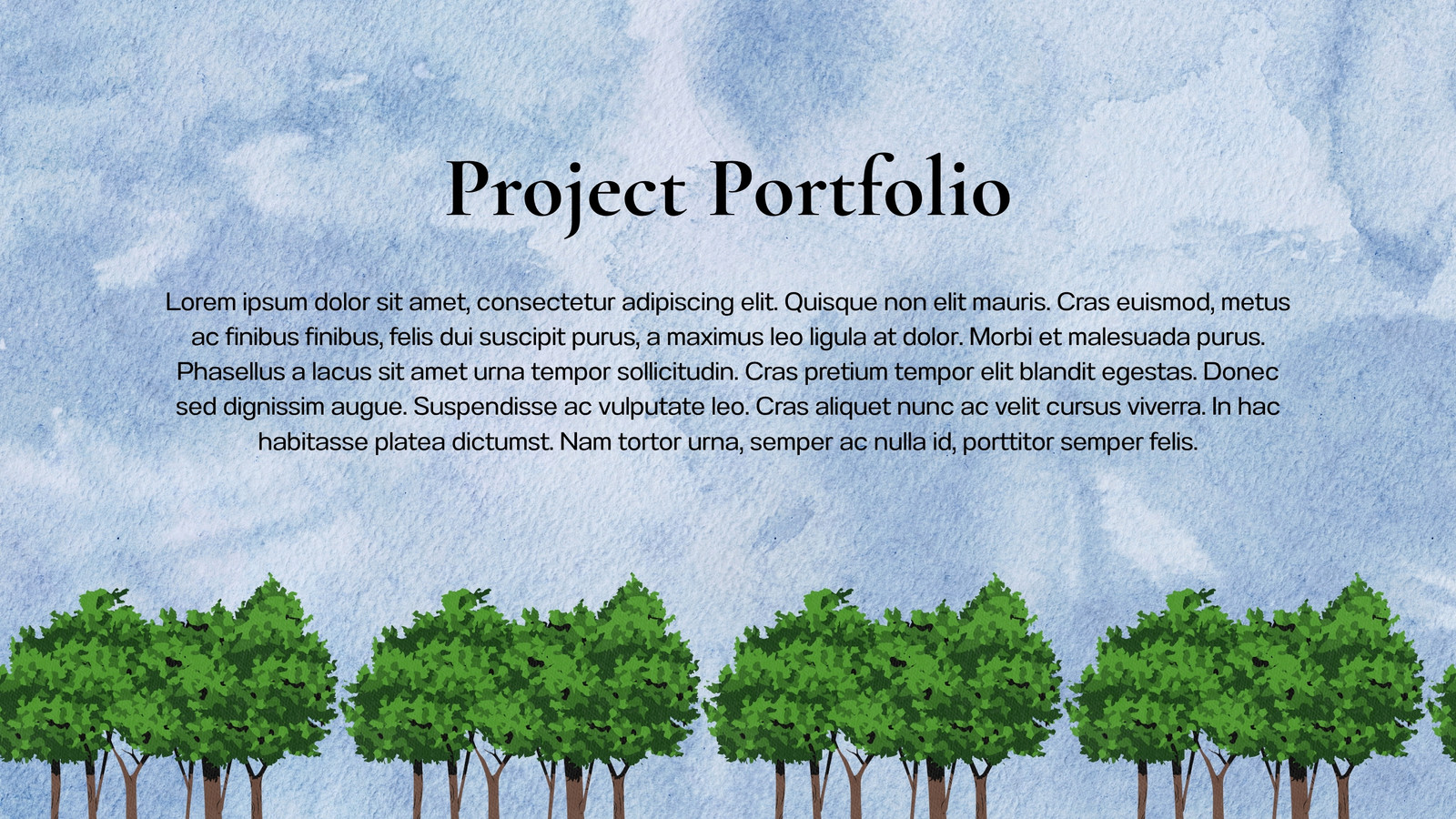 Project Portfolio

Lorem ipsum dolor sit amet, consectetur adipiscing elit. Quisque non elit mauris. Cras euismod, metus ac finibus finibus, felis dui suscipit purus, a maximus leo ligula at dolor. Morbi et malesuada purus. Phasellus a lacus sit amet urna tempor sollicitudin. Cras pretium tempor elit blandit egestas. Donec sed dignissim augue. Suspendisse ac vulputate leo. Cras aliquet nunc ac velit cursus viverra. In hac habitasse platea dictumst. Nam tortor urna, semper ac nulla id, porttitor semper felis.